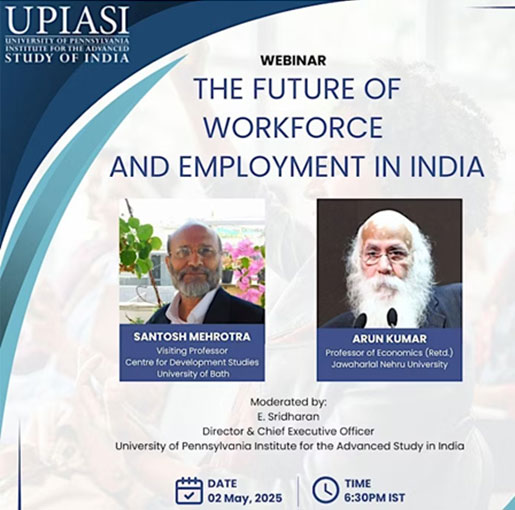 UPIASI
UNIVERSITY OF PENNSYLVANIA INSTITUTE FOR THE ADVANCED STUDY OF INDIA

WEBINAR
THE FUTURE OF WORKFORCE AND EMPLOYMENT IN INDIA

SANTOSH MEHROTRA
Visiting Professor
Centre for Development Studies
University of Bath

ARUN KUMAR
Professor of Economics (Retd.)
Jawaharlal Nehru University

Moderated by:
E. Sridharan
Director & Chief Executive Officer
University of Pennsylvania Institute for the Advanced Study in India

DATE
02 May, 2025

TIME
6:30PM IST